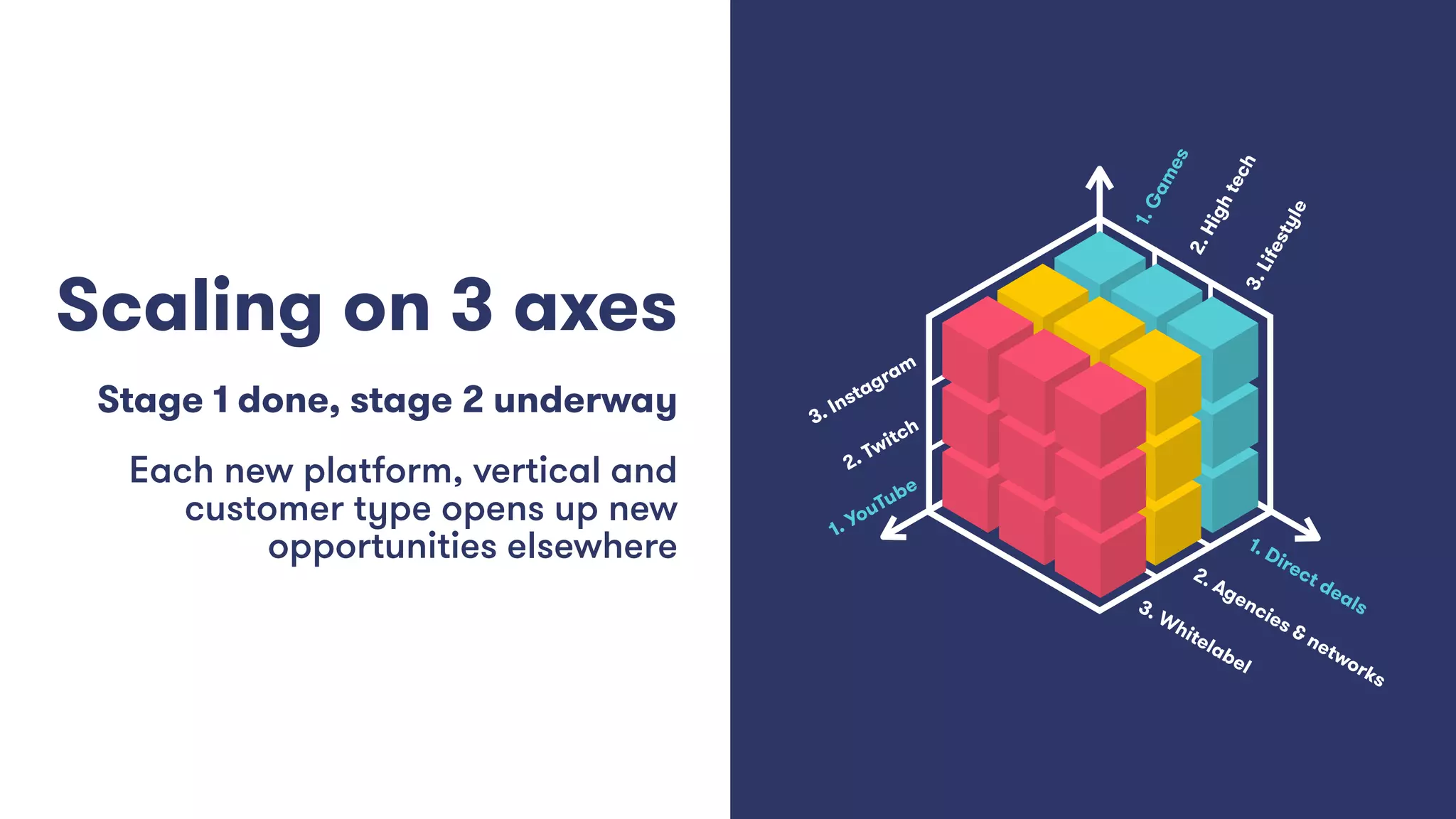 Scaling on 3 axes

Stage 1 done, stage 2 underway

Each new platform, vertical and customer type opens up new opportunities elsewhere

1. Games
2. High tech
3. Lifestyle

3. Instagram
2. Twitch
1. YouTube

1. Direct deals
2. Agencies & networks
3. Whitelabel